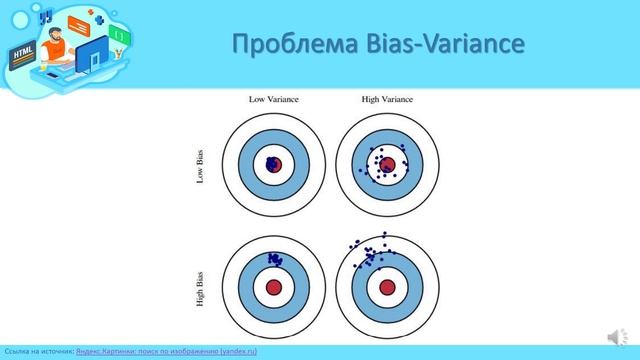 HTML

Проблема Bias-Variance

Low Variance

High Variance

Low Bias

High Bias

Ссылка на источник: Яндекс.Картинки: поиск по изображению (yandex.ru)